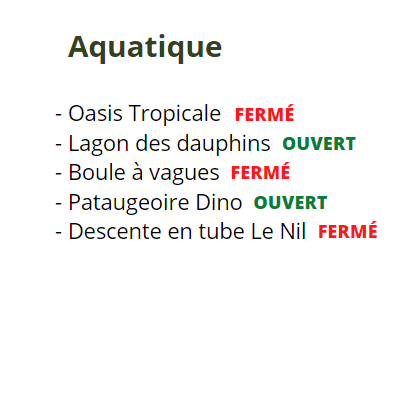 Aquatique

- Oasis Tropicale FERMÉ
- Lagon des dauphins OUVERT
- Boule à vagues FERMÉ
- Pataugeoire Dino OUVERT
- Descente en tube Le Nil FERMÉ